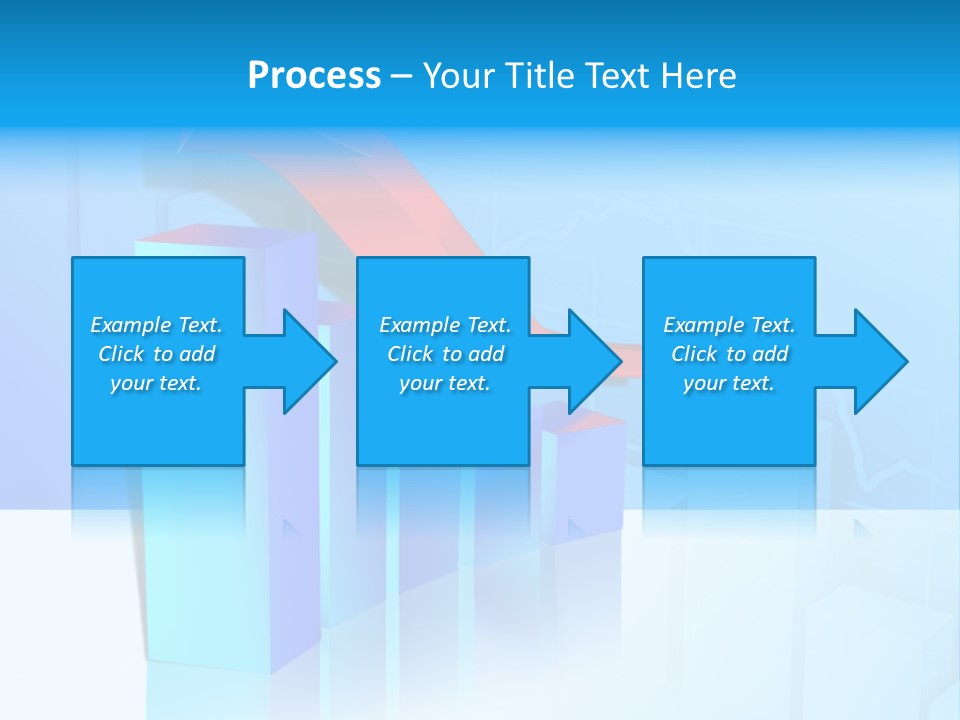 Process – Your Title Text Here

Example Text. Click to add your text.

Example Text. Click to add your text.

Example Text. Click to add your text.